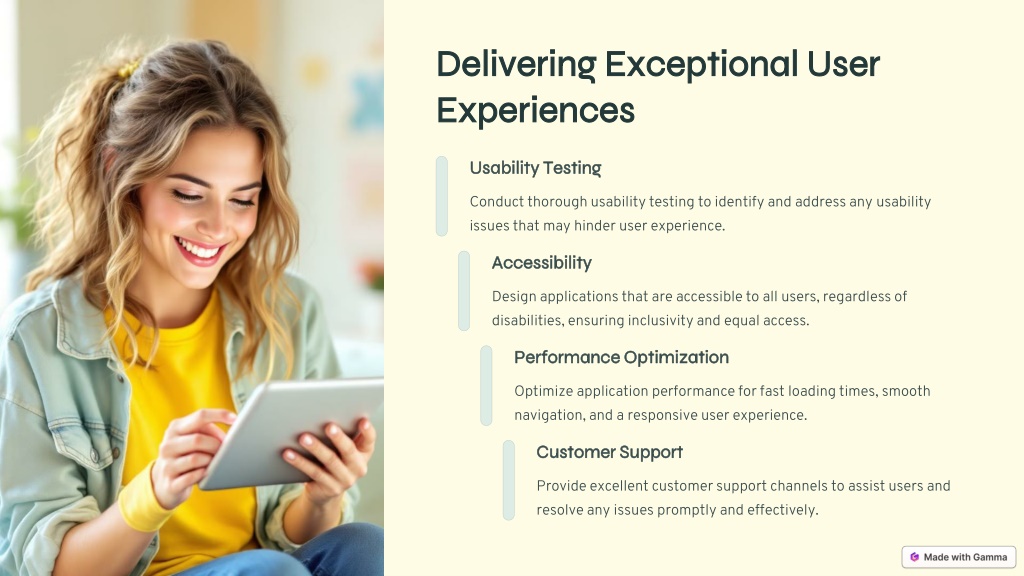 Delivering Exceptional User Experiences

Usability Testing

Conduct thorough usability testing to identify and address any usability issues that may hinder user experience.

Accessibility

Design applications that are accessible to all users, regardless of disabilities, ensuring inclusivity and equal access.

Performance Optimization

Optimize application performance for fast loading times, smooth navigation, and a responsive user experience.

Customer Support

Provide excellent customer support channels to assist users and resolve any issues promptly and effectively.

Made with Gamma